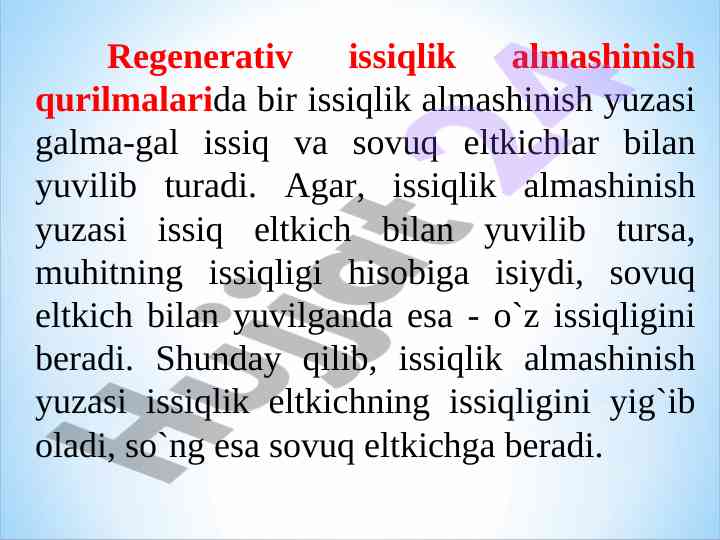 Regenerativ issiqlik almashinish qurilmalarida bir issiqlik almashinish yuzasi galma-gal issiq va sovuq eltkichlar bilan yuvilib turadi. Agar, issiqlik almashinish yuzasi issiq eltkich bilan yuvilib tursa, muhitning issiqligi hisobiga isiydi, sovuq eltkich bilan yuvilganda esa - o`z issiqligini beradi. Shunday qilib, issiqlik almashinish yuzasi issiqlik eltkichning issiqligini yig`ib oladi, so`ng esa sovuq eltkichga beradi.

Hujjat24